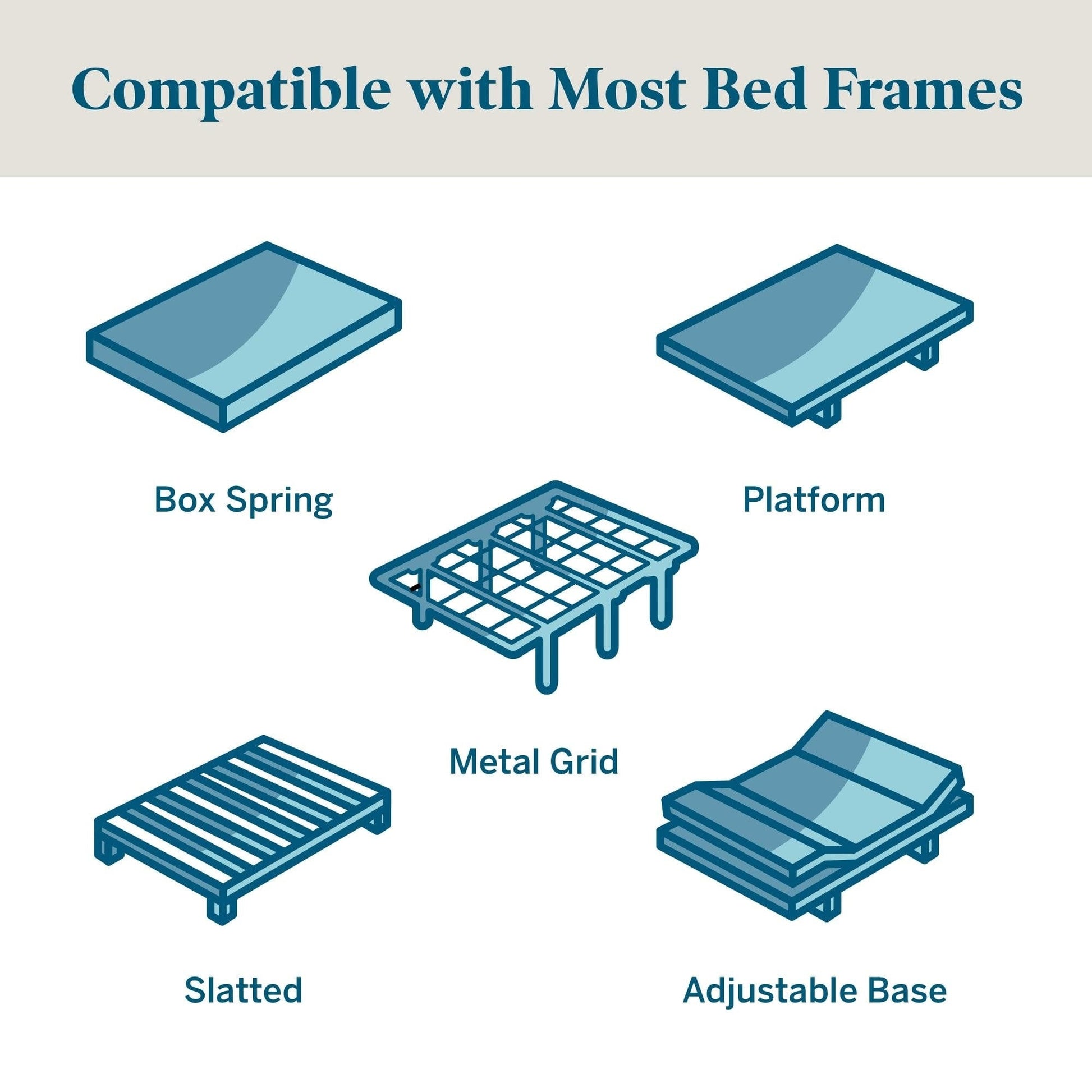 Compatible with Most Bed Frames

Box Spring

Platform

Metal Grid

Slatted

Adjustable Base